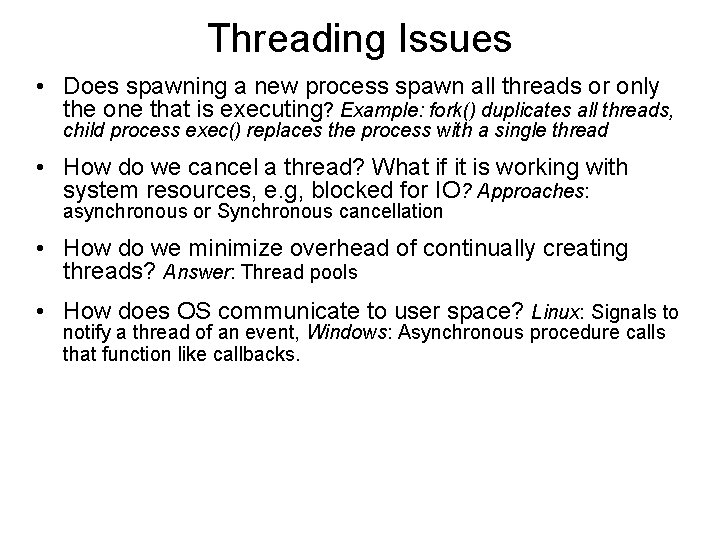 Threading Issues

• Does spawning a new process spawn all threads or only the one that is executing? Example: fork() duplicates all threads, child process exec() replaces the process with a single thread

• How do we cancel a thread? What if it is working with system resources, e.g, blocked for IO? Approaches: asynchronous or Synchronous cancellation

• How do we minimize overhead of continually creating threads? Answer: Thread pools

• How does OS communicate to user space? Linux: Signals to notify a thread of an event, Windows: Asynchronous procedure calls that function like callbacks.